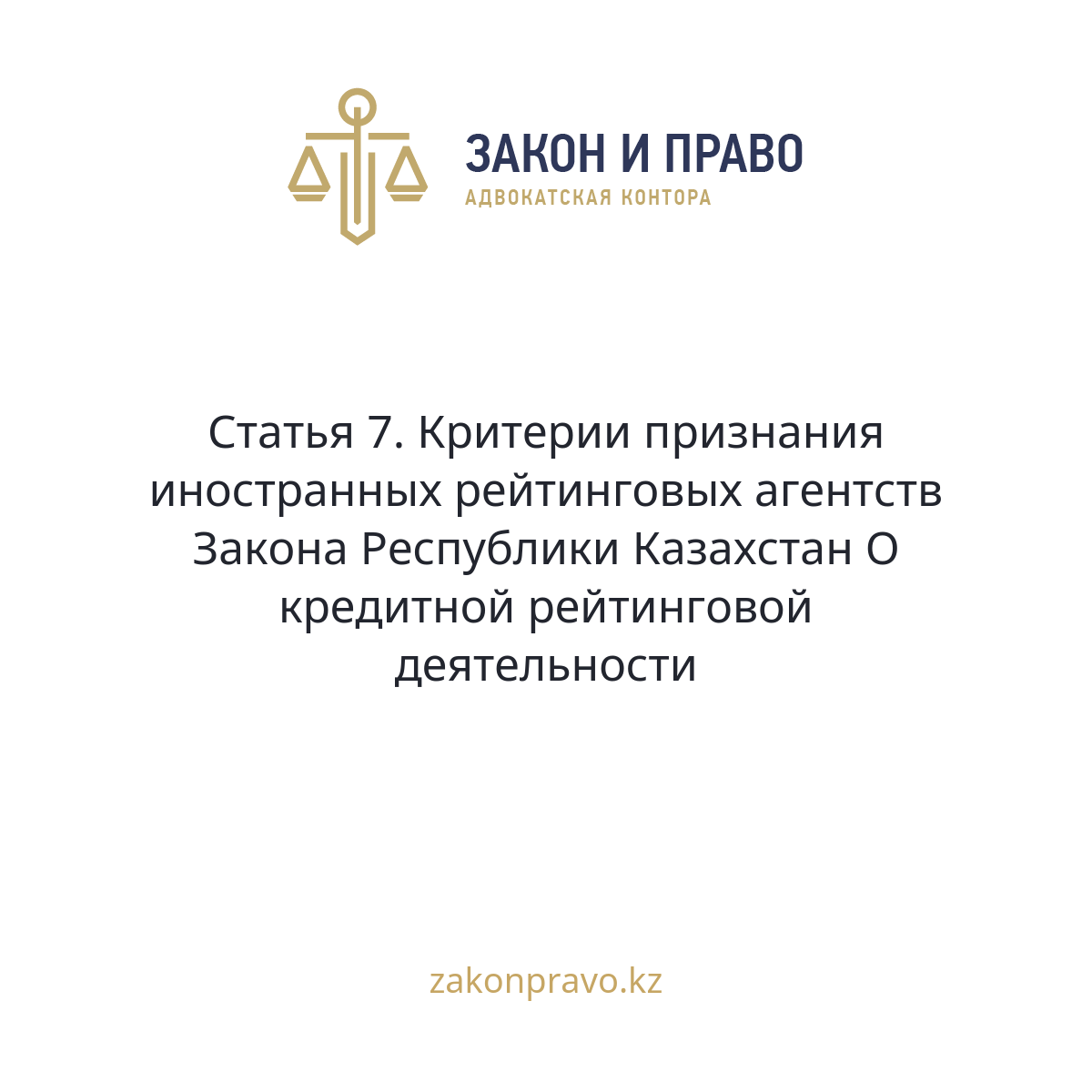 ЗАКОН И ПРАВО
АДВОКАТСКАЯ КОНТОРА

Статья 7. Критерии признания иностранных рейтинговых агентств Закона Республики Казахстан О кредитной рейтинговой деятельности

zakonpravo.kz